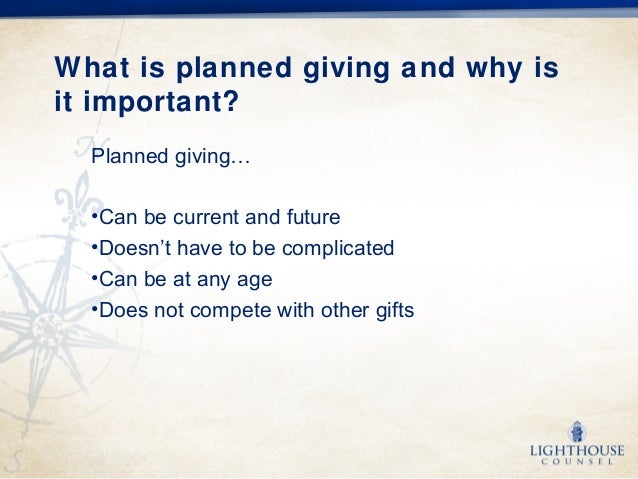 What is planned giving and why is it important?

Planned giving…

•Can be current and future
•Doesn’t have to be complicated
•Can be at any age
•Does not compete with other gifts

N

S

LIGHTHOUSE
COUNSEL